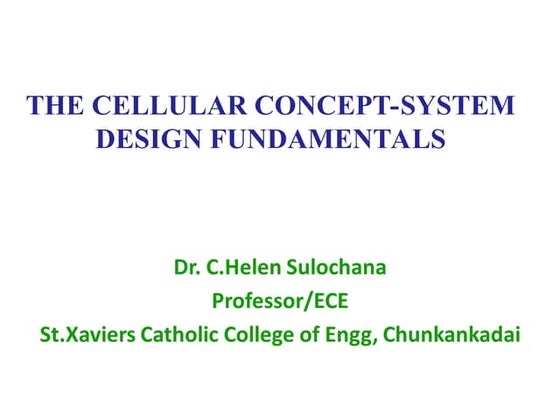 THE CELLULAR CONCEPT-SYSTEM DESIGN FUNDAMENTALS

Dr. C.Helen Sulochana
Professor/ECE
St.Xaviers Catholic College of Engg, Chunkankadai